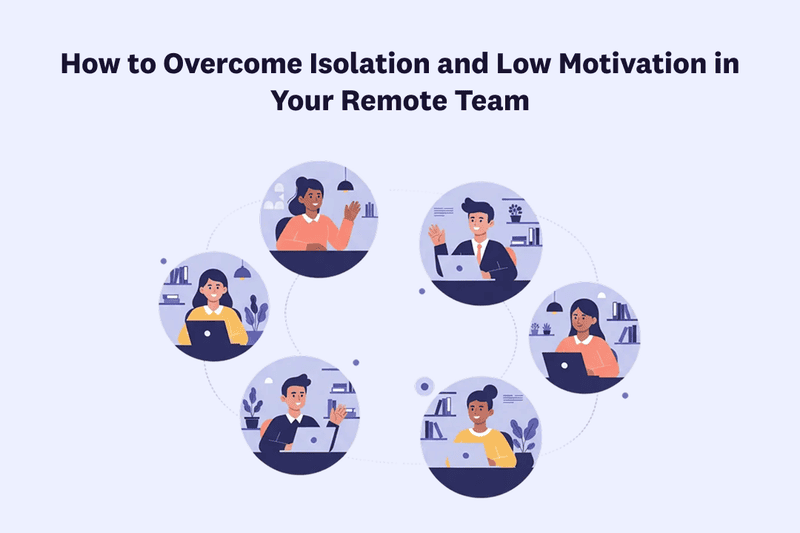 How to Overcome Isolation and Low Motivation in Your Remote Team